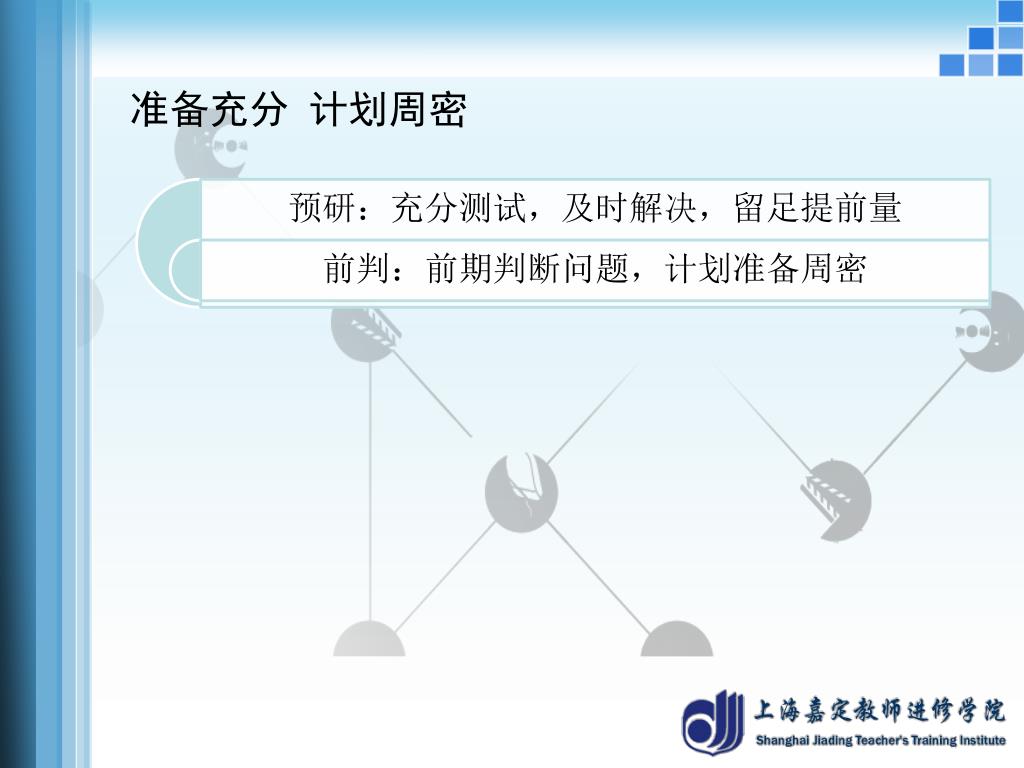 准备充分 计划周密

预研：充分测试，及时解决，留足提前量

前判：前期判断问题，计划准备周密

上海嘉定教师进修学院
Shanghai Jiading Teacher's Training Institute